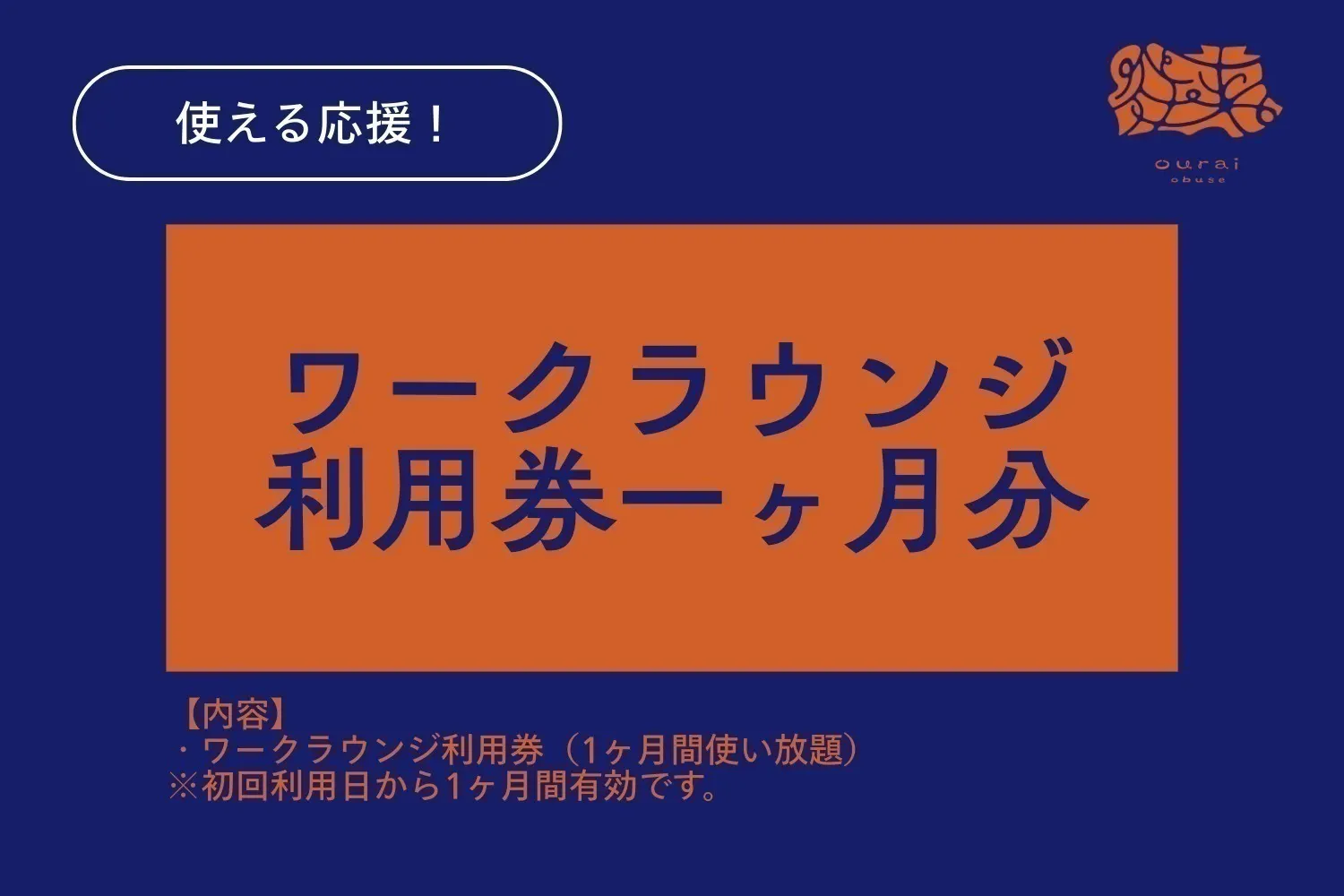 使える応援！

ourai
obuse

ワークラウンジ
利用券一ヶ月分

【内容】
・ワークラウンジ利用券（1ヶ月間使い放題）
※初回利用日から1ヶ月間有効です。